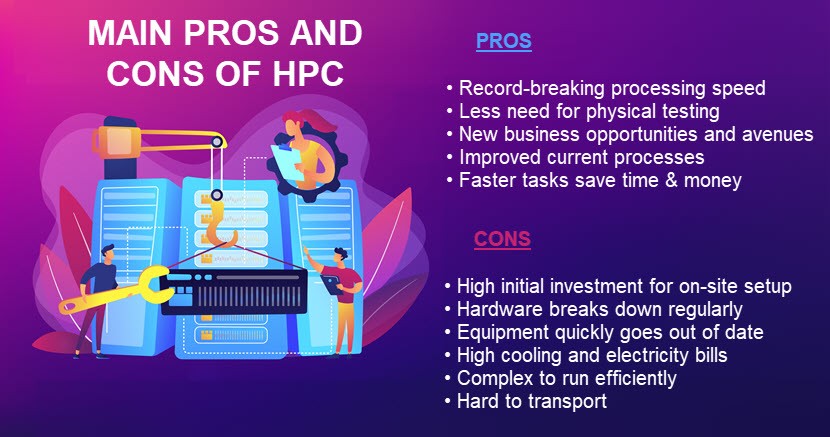 MAIN PROS AND CONS OF HPC

PROS

• Record-breaking processing speed
• Less need for physical testing
• New business opportunities and avenues
• Improved current processes
• Faster tasks save time & money

CONS

• High initial investment for on-site setup
• Hardware breaks down regularly
• Equipment quickly goes out of date
• High cooling and electricity bills
• Complex to run efficiently
• Hard to transport